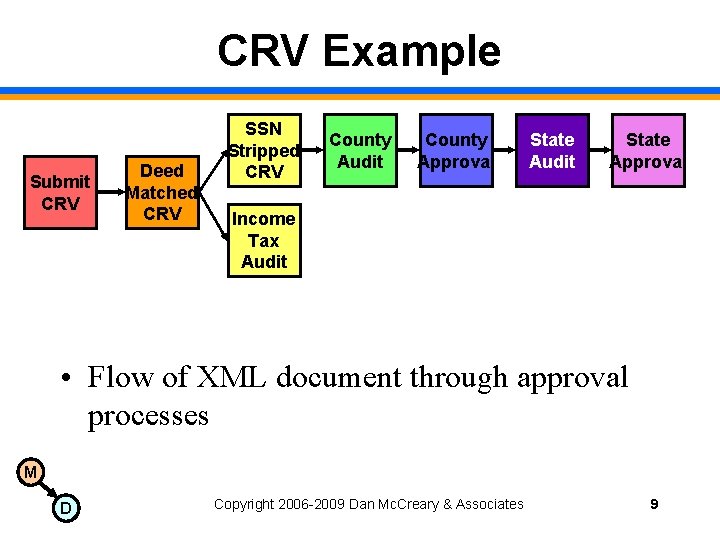 CRV Example

Submit CRV

Deed Matched CRV

SSN Stripped CRV

Income Tax Audit

County Audit

County Approva

State Audit

State Approva

• Flow of XML document through approval processes

M

D

Copyright 2006-2009 Dan McCreary & Associates

9